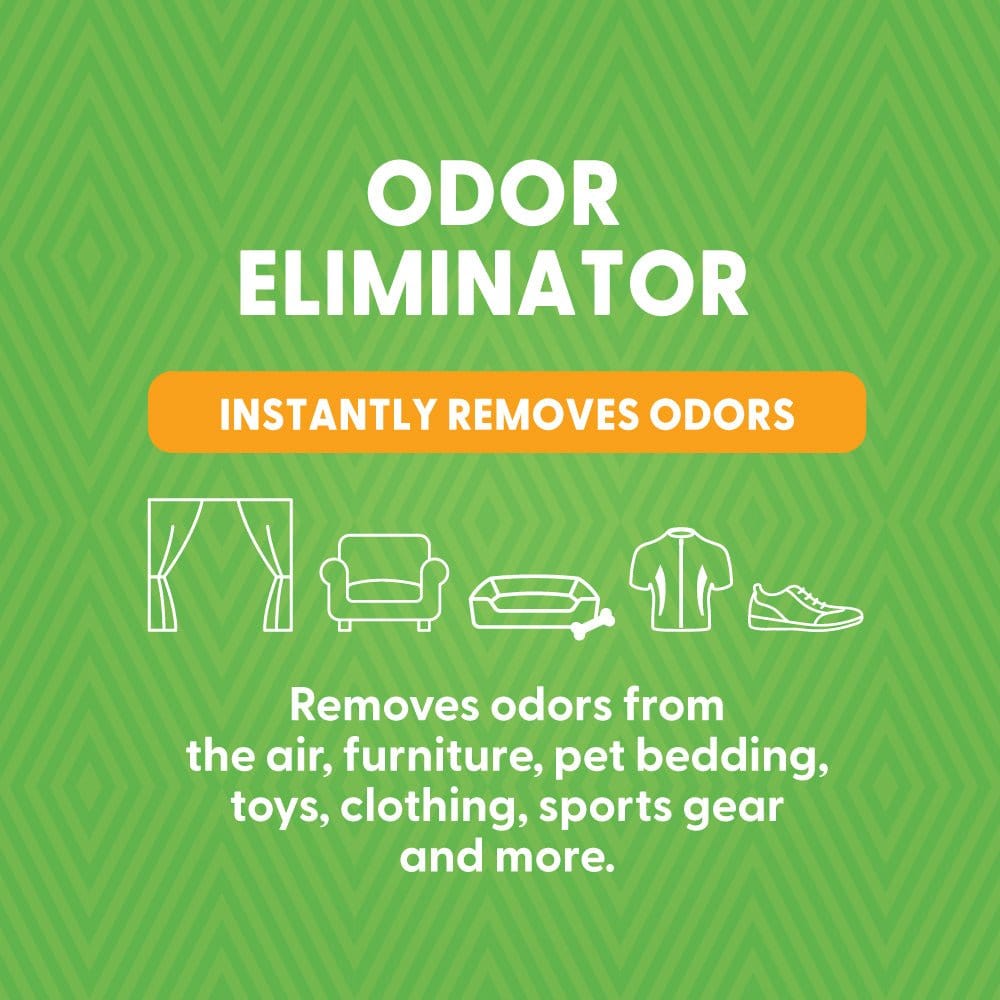 ODOR ELIMINATOR

INSTANTLY REMOVES ODORS

Removes odors from the air, furniture, pet bedding, toys, clothing, sports gear and more.